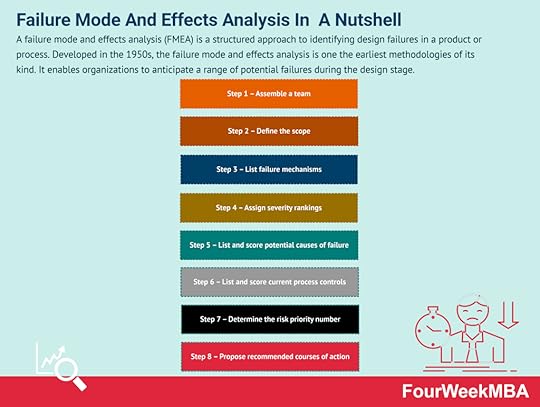 Failure Mode And Effects Analysis In  A Nutshell

A failure mode and effects analysis (FMEA) is a structured approach to identifying design failures in a product or process. Developed in the 1950s, the failure mode and effects analysis is one the earliest methodologies of its kind. It enables organizations to anticipate a range of potential failures during the design stage.

Step 1 – Assemble a team

Step 2 – Define the scope

Step 3 – List failure mechanisms

Step 4 – Assign severity rankings

Step 5 – List and score potential causes of failure

Step 6 – List and score current process controls

Step 7 – Determine the risk priority number

Step 8 – Propose recommended courses of action

FourWeekMBA